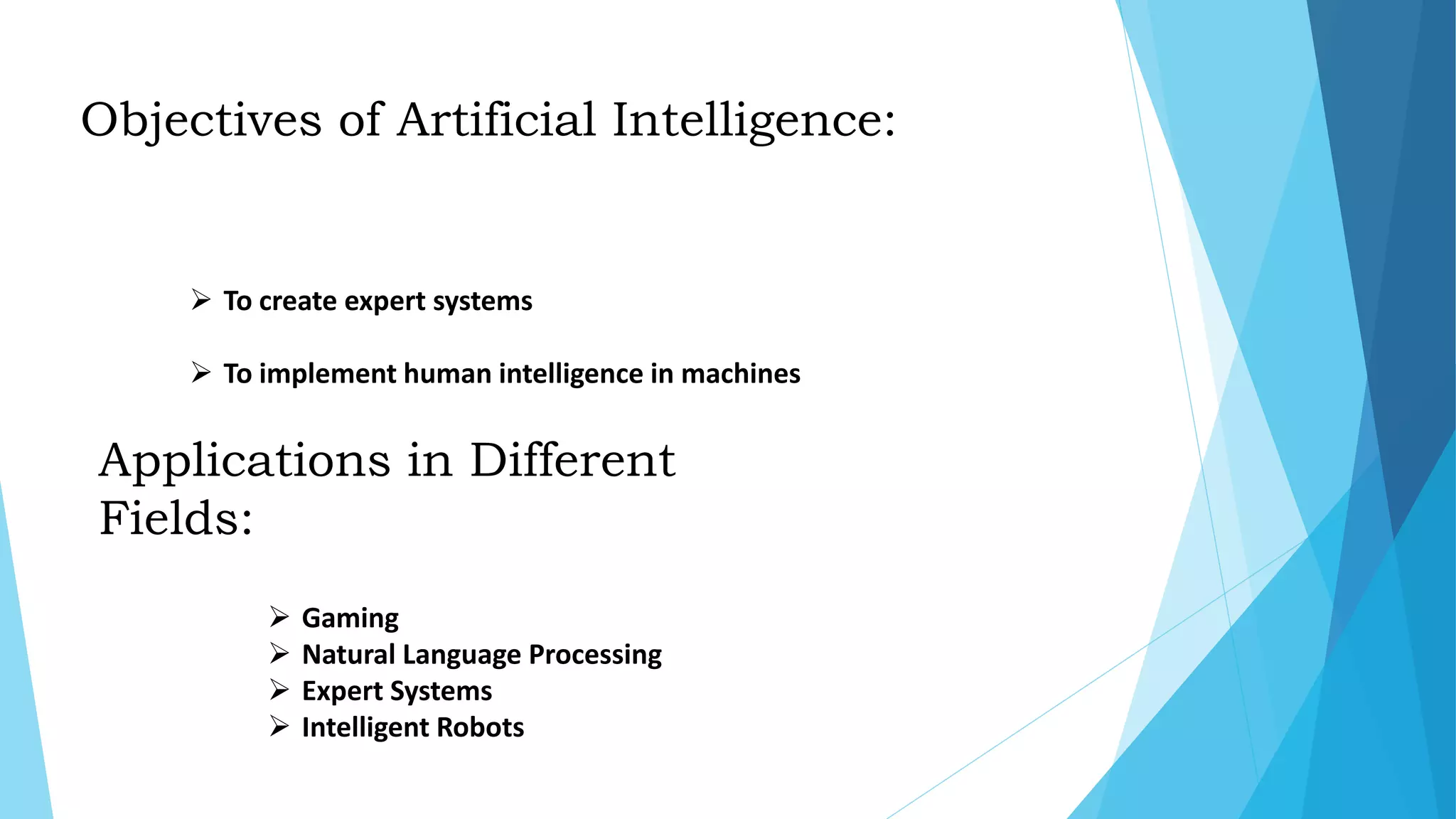 Objectives of Artificial Intelligence:

➢ To create expert systems

➢ To implement human intelligence in machines

Applications in Different Fields:

➢ Gaming
➢ Natural Language Processing
➢ Expert Systems
➢ Intelligent Robots